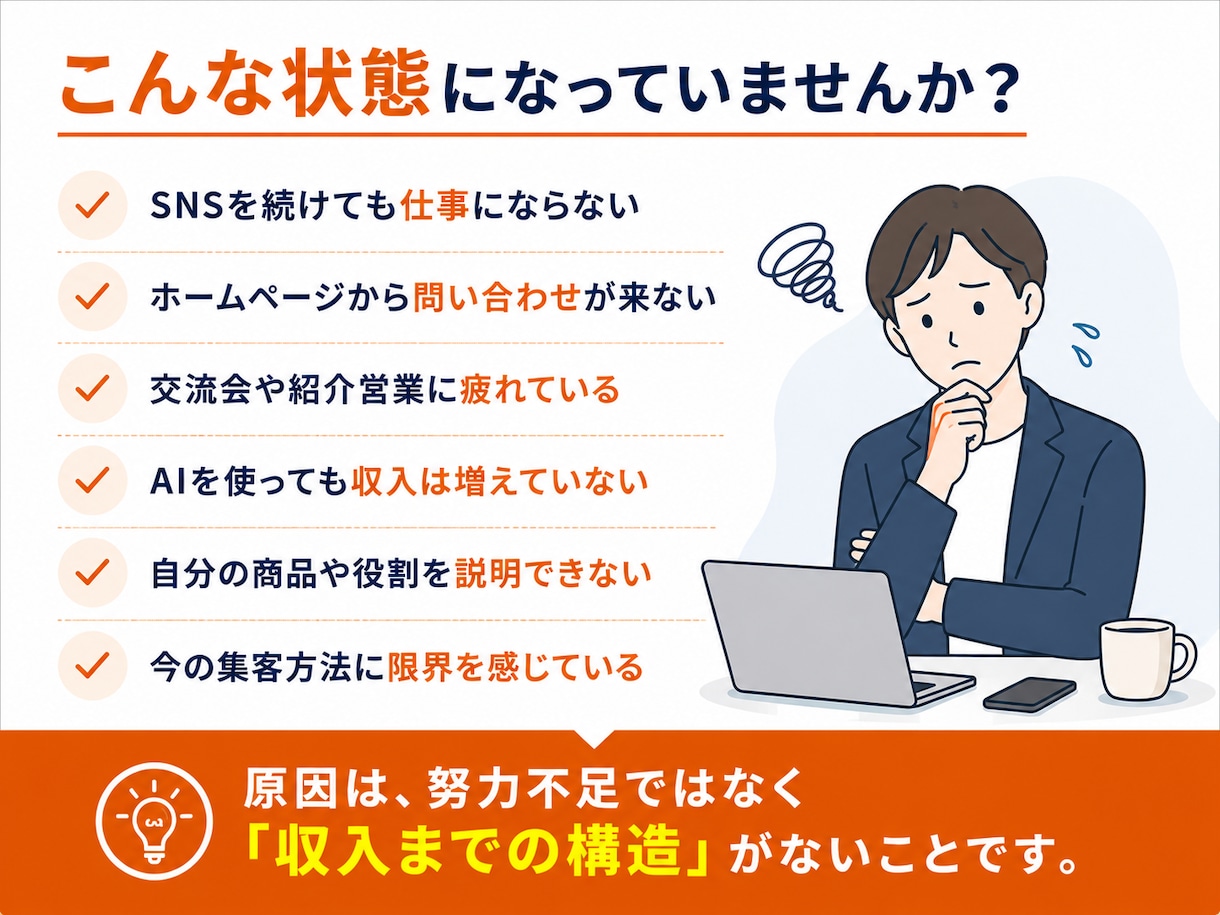 こんな状態になっていませんか？

✓ SNSを続けても仕事にならない

✓ ホームページから問い合わせが来ない

✓ 交流会や紹介営業に疲れている

✓ AIを使っても収入は増えていない

✓ 自分の商品や役割を説明できない

✓ 今の集客方法に限界を感じている

原因は、努力不足ではなく
「収入までの構造」がないことです。